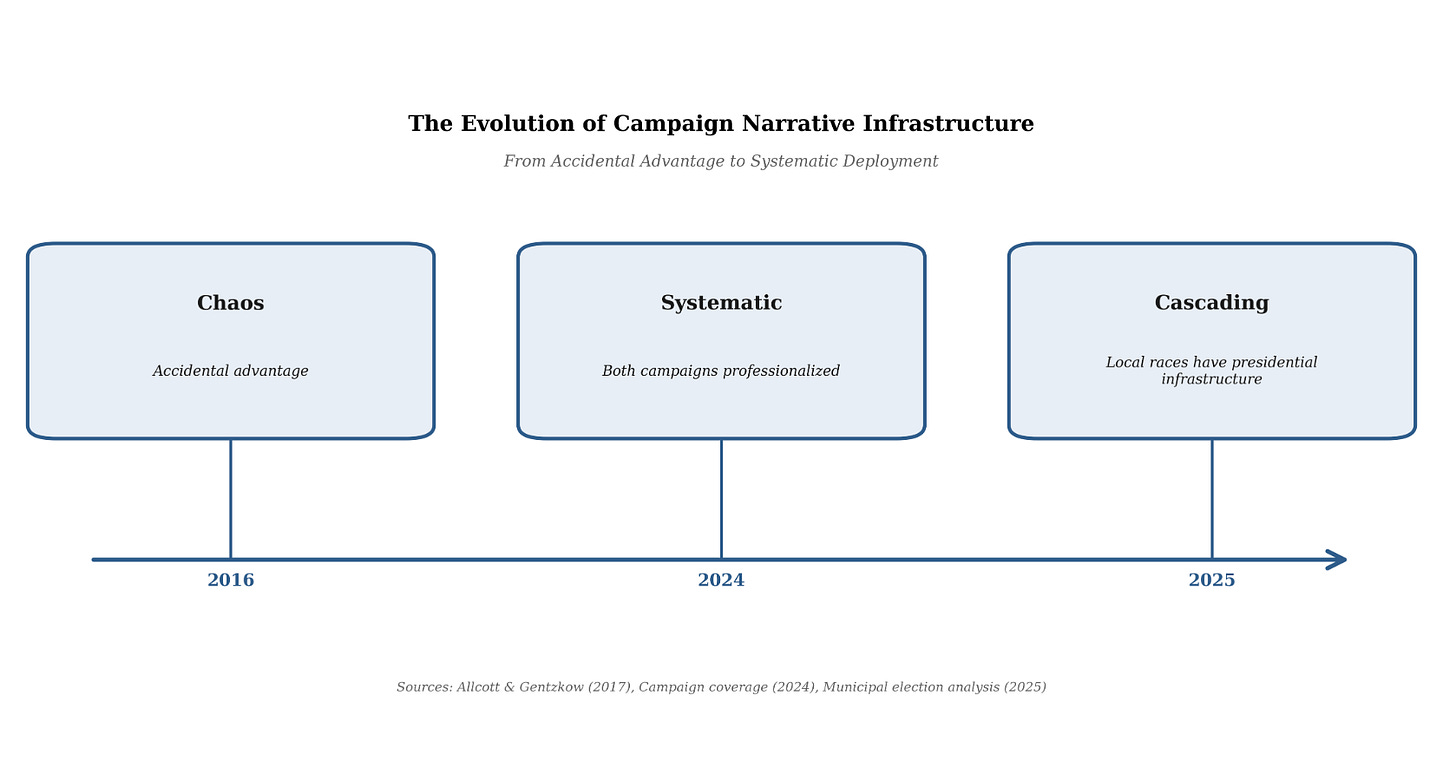 The Evolution of Campaign Narrative Infrastructure

From Accidental Advantage to Systematic Deployment

Chaos

Accidental advantage

Systematic

Both campaigns professionalized

Cascading

Local races have presidential infrastructure

2016

2024

2025

Sources: Allcott & Gentzkow (2017), Campaign coverage (2024), Municipal election analysis (2025)